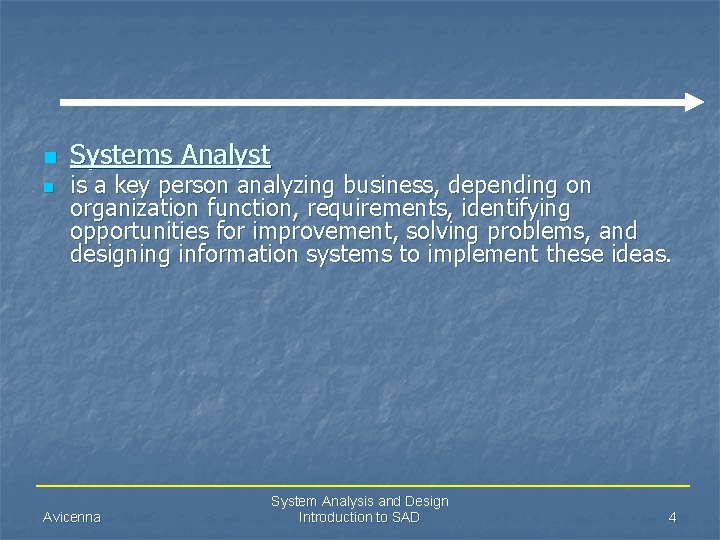 Systems Analyst

is a key person analyzing business, depending on organization function, requirements, identifying opportunities for improvement, solving problems, and designing information systems to implement these ideas.

Avicenna

System Analysis and Design
Introduction to SAD

4